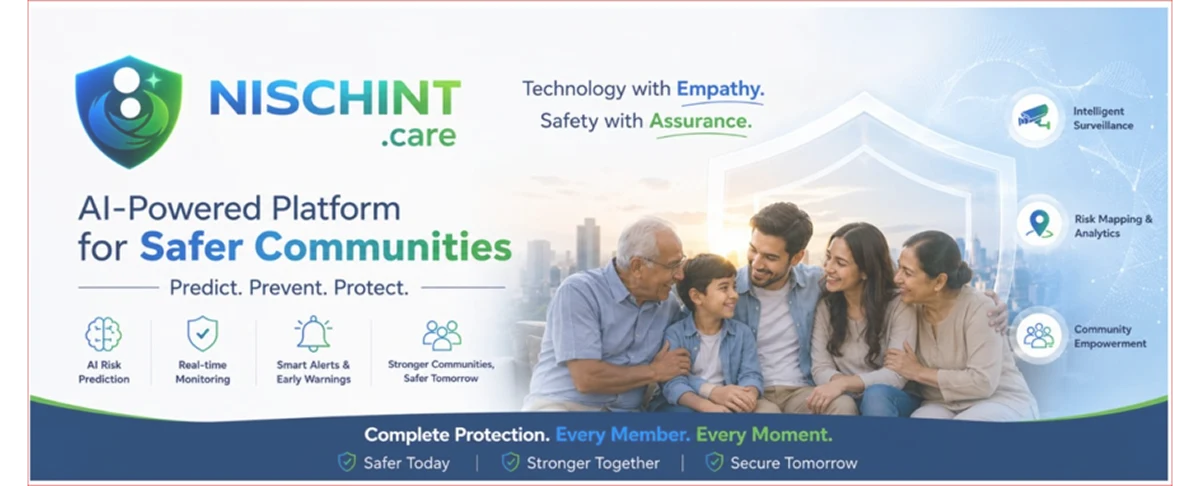 NISCHINT
.care

Technology with Empathy.
Safety with Assurance.

AI-Powered Platform
for Safer Communities

Predict. Prevent. Protect.

AI Risk Prediction

Real-time Monitoring

Smart Alerts & Early Warnings

Stronger Communities, Safer Tomorrow

Intelligent Surveillance

Risk Mapping & Analytics

Community Empowerment

Complete Protection. Every Member. Every Moment.

Safer Today | Stronger Together | Secure Tomorrow